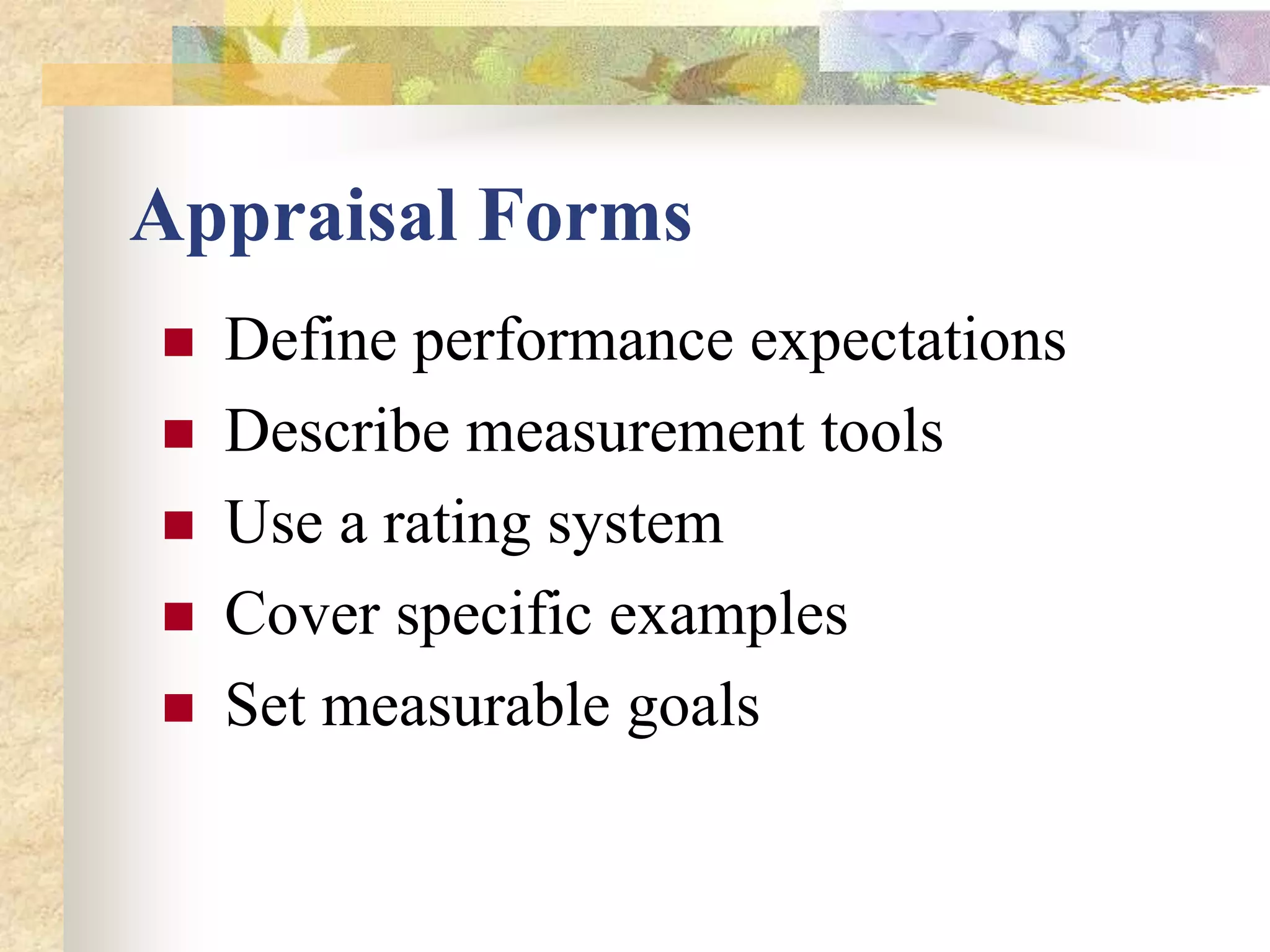 Appraisal Forms

- Define performance expectations
- Describe measurement tools
- Use a rating system
- Cover specific examples
- Set measurable goals